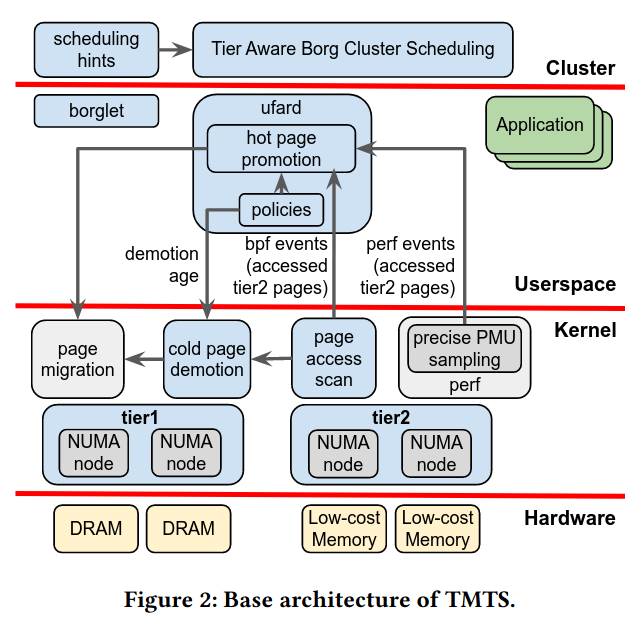 scheduling hints

Tier Aware Borg Cluster Scheduling

Cluster

borglet

ufard

hot page promotion

policies

Application

demotion age

bpf events (accessed tier2 pages)

perf events (accessed tier2 pages)

Userspace

Kernel

page migration

cold page demotion

page access scan

precise PMU sampling

perf

tier1

NUMA node

NUMA node

tier2

NUMA node

NUMA node

Hardware

DRAM

DRAM

Low-cost Memory

Low-cost Memory

Figure 2: Base architecture of TMTS.